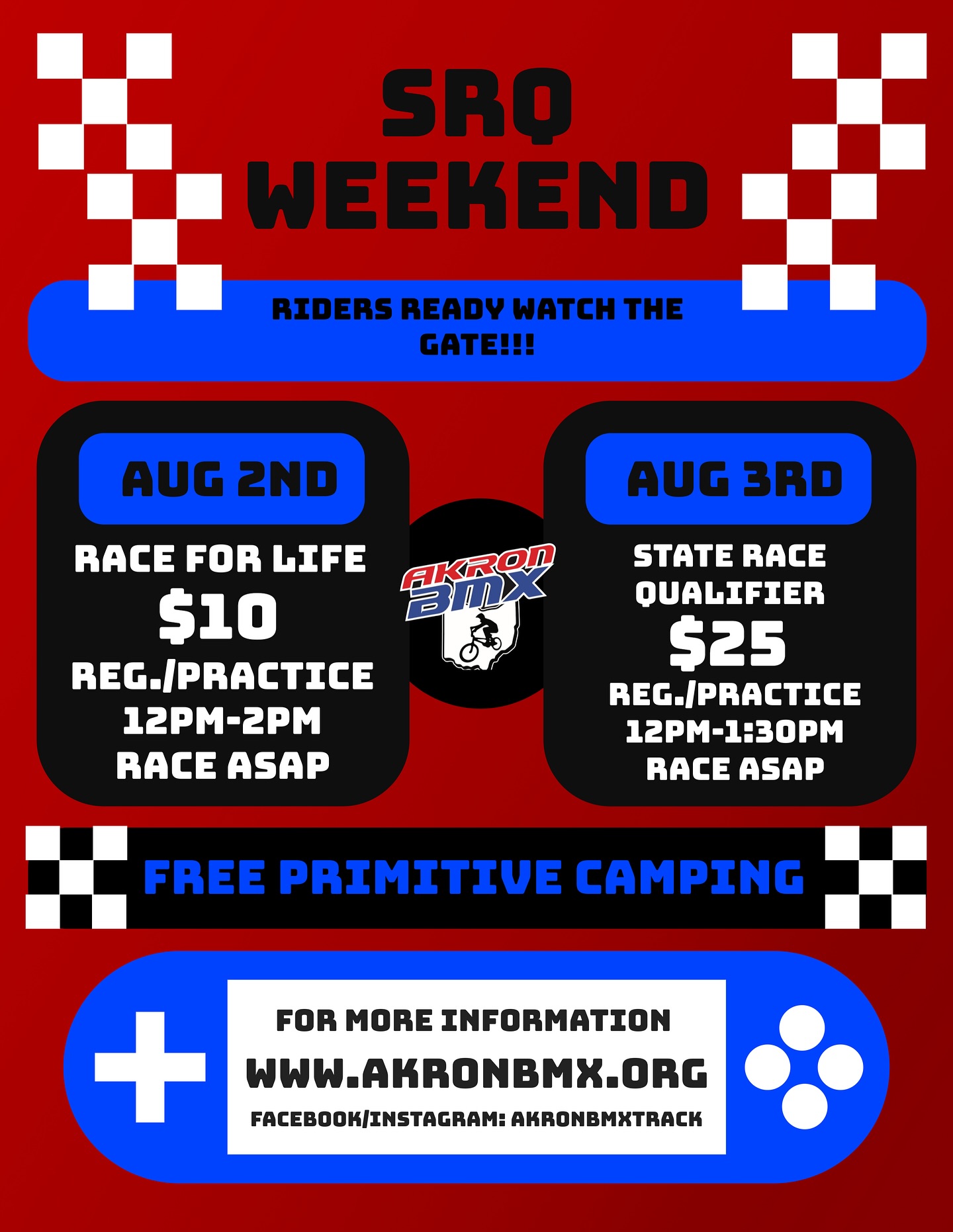 SRQ WEEKEND

RIDERS READY WATCH THE GATE!!!

AUG 2ND

RACE FOR LIFE
$10
REG./PRACTICE
12PM-2PM
RACE ASAP

AKRON BMX

AUG 3RD

STATE RACE QUALIFIER
$25
REG./PRACTICE
12PM-1:30PM
RACE ASAP

FREE PRIMITIVE CAMPING

FOR MORE INFORMATION
WWW.AKRONBMX.ORG
FACEBOOK/INSTAGRAM: AKRONBMXTRACK